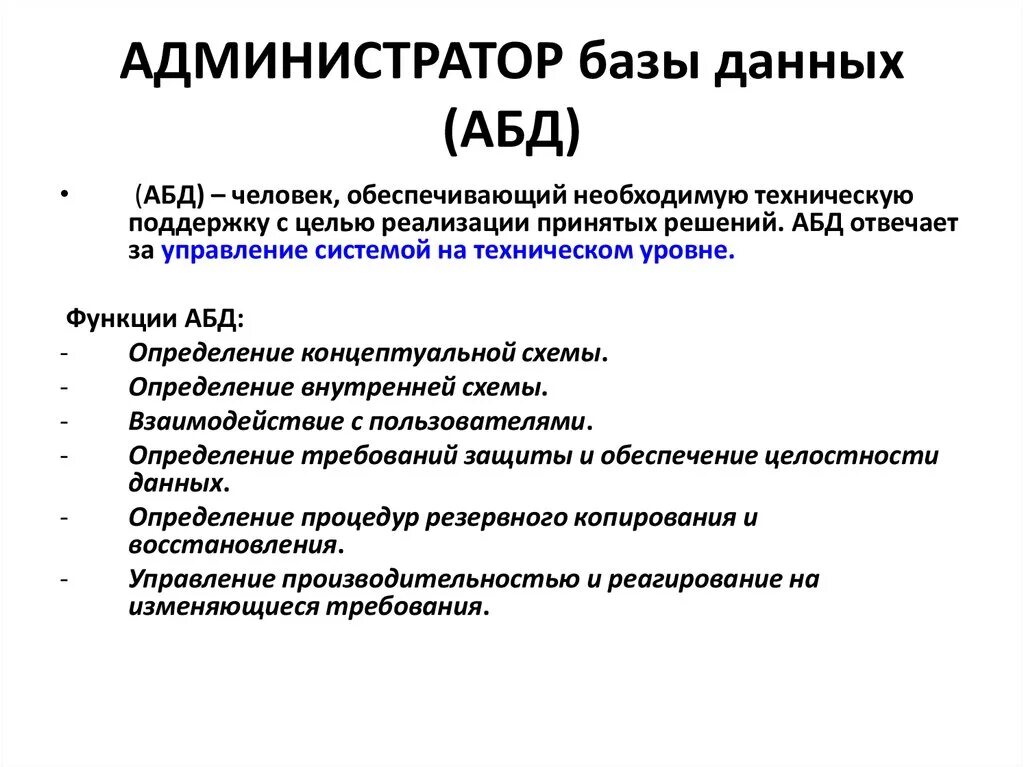 АДМИНИСТРАТОР базы данных (АБД)

• (АБД) – человек, обеспечивающий необходимую техническую поддержку с целью реализации принятых решений. АБД отвечает за управление системой на техническом уровне.

Функции АБД:
- Определение концептуальной схемы.
- Определение внутренней схемы.
- Взаимодействие с пользователями.
- Определение требований защиты и обеспечение целостности данных.
- Определение процедур резервного копирования и восстановления.
- Управление производительностью и реагирование на изменяющиеся требования.